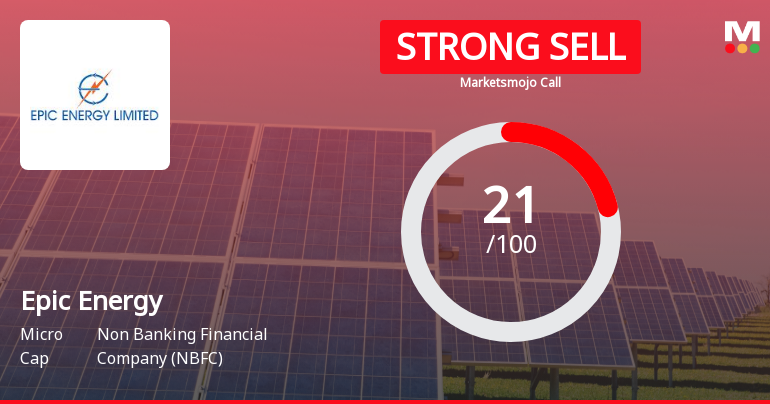 EPIC ENERGY LIMITED

STRONG SELL

Marketsmojo Call

M

21
/100

Epic Energy

Micro Cap

Non Banking Financial Company (NBFC)